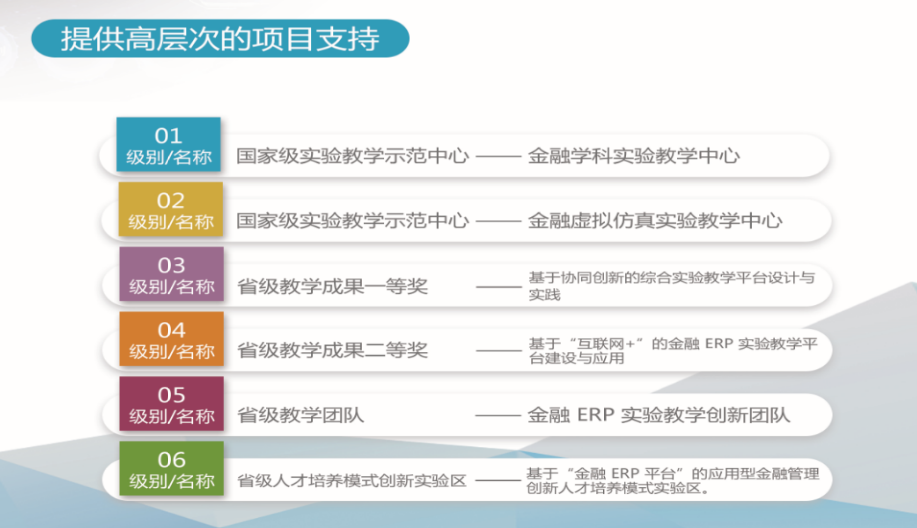 提供高层次的项目支持

01
级别/名称
国家级实验教学示范中心 —— 金融学科实验教学中心

02
级别/名称
国家级实验教学示范中心 —— 金融虚拟仿真实验教学中心

03
级别/名称
省级教学成果一等奖 —— 基于协同创新的综合实验教学平台设计与实践

04
级别/名称
省级教学成果二等奖 —— 基于“互联网+”的金融 ERP 实验教学平台建设与应用

05
级别/名称
省级教学团队 —— 金融 ERP 实验教学创新团队

06
级别/名称
省级人才培养模式创新实验区 —— 基于“金融 ERP 平台”的应用型金融管理创新人才培养模式实验区。